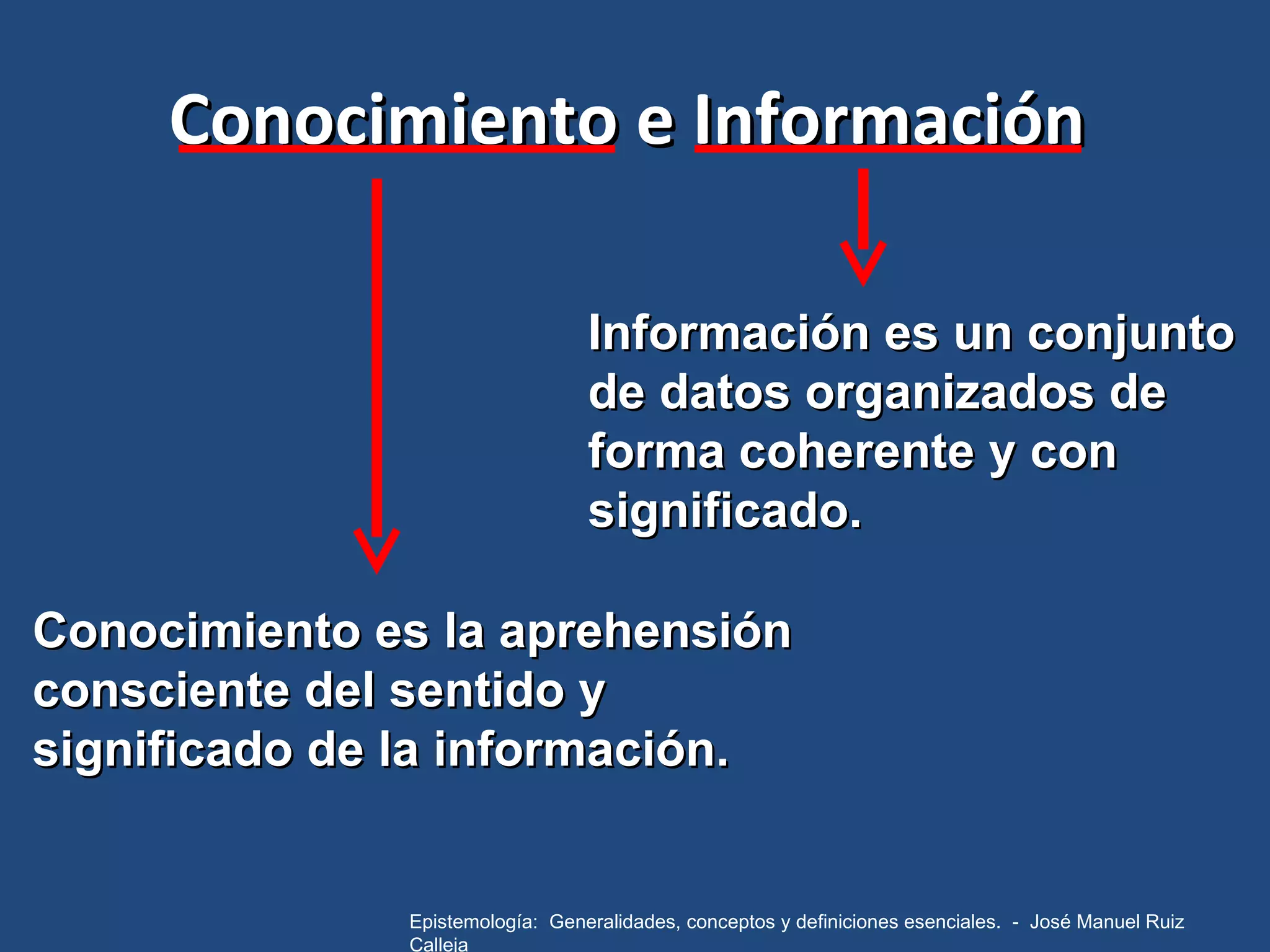 Conocimiento e Información

Información es un conjunto de datos organizados de forma coherente y con significado.

Conocimiento es la aprehensión consciente del sentido y significado de la información.

Epistemología: Generalidades, conceptos y definiciones esenciales. - José Manuel Ruiz Calleja